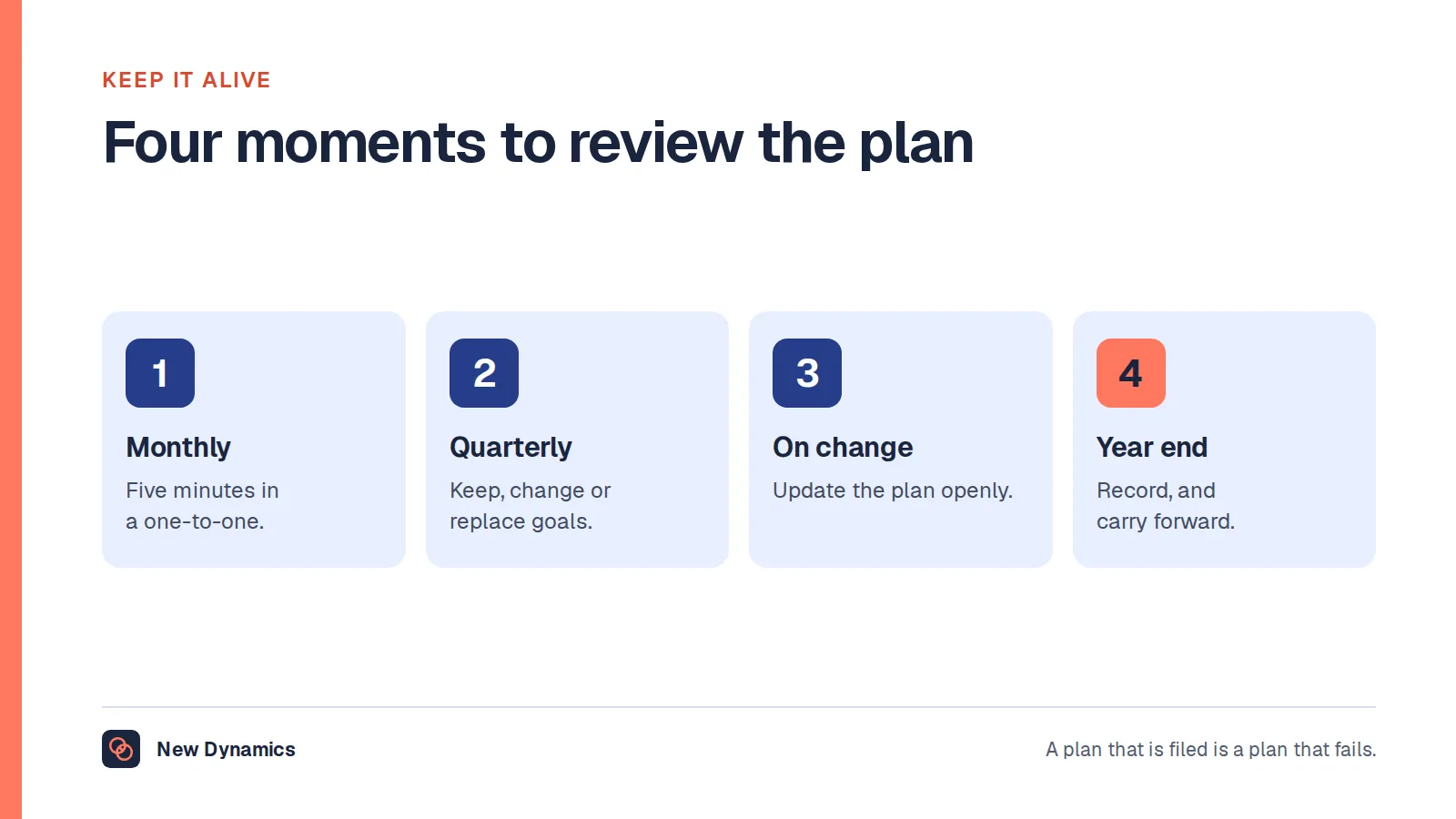 KEEP IT ALIVE

Four moments to review the plan

1

Monthly

Five minutes in a one-to-one.

2

Quarterly

Keep, change or replace goals.

3

On change

Update the plan openly.

4

Year end

Record, and carry forward.

New Dynamics

A plan that is filed is a plan that fails.